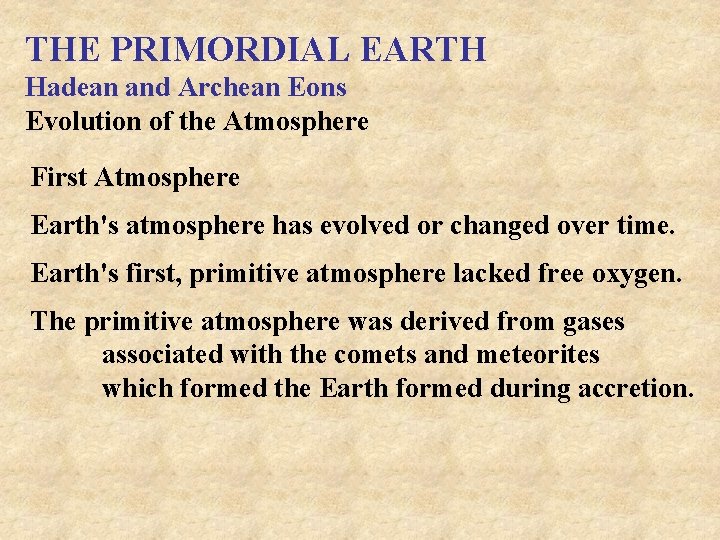 THE PRIMORDIAL EARTH
Hadean and Archean Eons
Evolution of the Atmosphere

First Atmosphere

Earth's atmosphere has evolved or changed over time.

Earth's first, primitive atmosphere lacked free oxygen.

The primitive atmosphere was derived from gases associated with the comets and meteorites which formed the Earth formed during accretion.